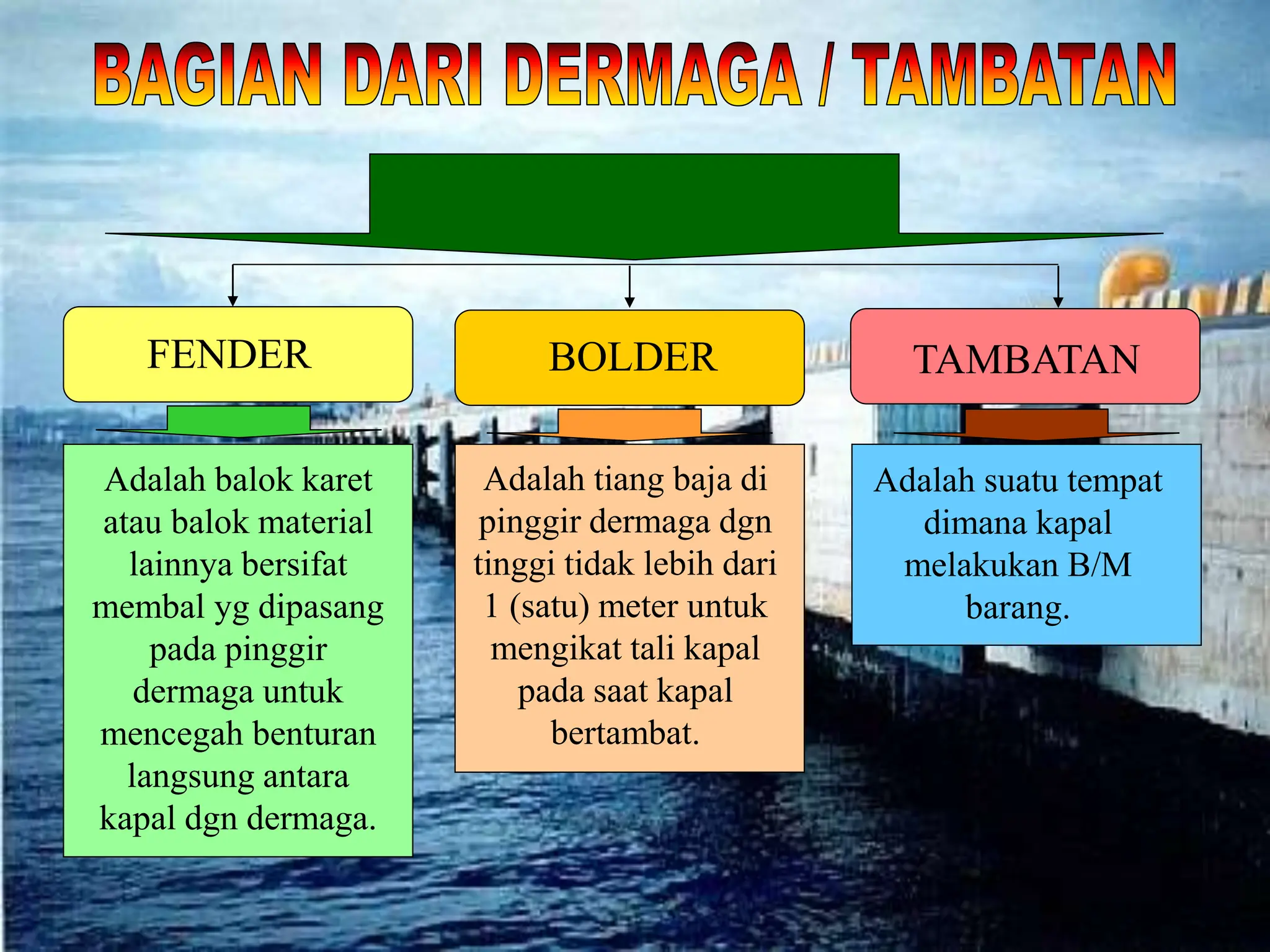 BAGIAN DARI DERMAGA / TAMBATAN

FENDER

Adalah balok karet atau balok material lainnya bersifat membal yg dipasang pada pinggir dermaga untuk mencegah benturan langsung antara kapal dgn dermaga.

BOLDER

Adalah tiang baja di pinggir dermaga dgn tinggi tidak lebih dari 1 (satu) meter untuk mengikat tali kapal pada saat kapal bertambat.

TAMBATAN

Adalah suatu tempat dimana kapal melakukan B/M barang.